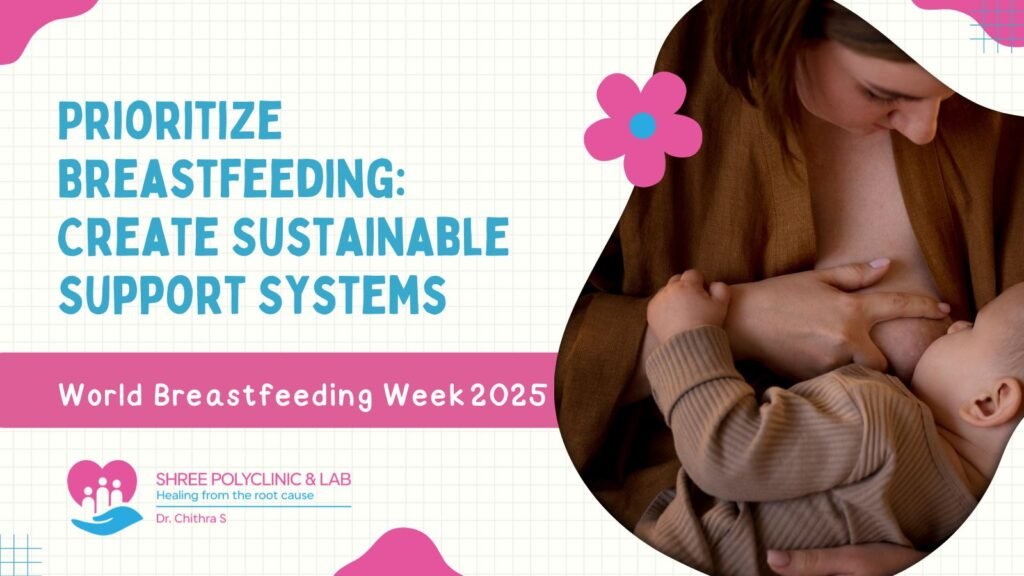 PRIORITIZE BREASTFEEDING: CREATE SUSTAINABLE SUPPORT SYSTEMS

World Breastfeeding Week 2025

SHREE POLYCLINIC & LAB
Healing from the root cause
Dr. Chithra S